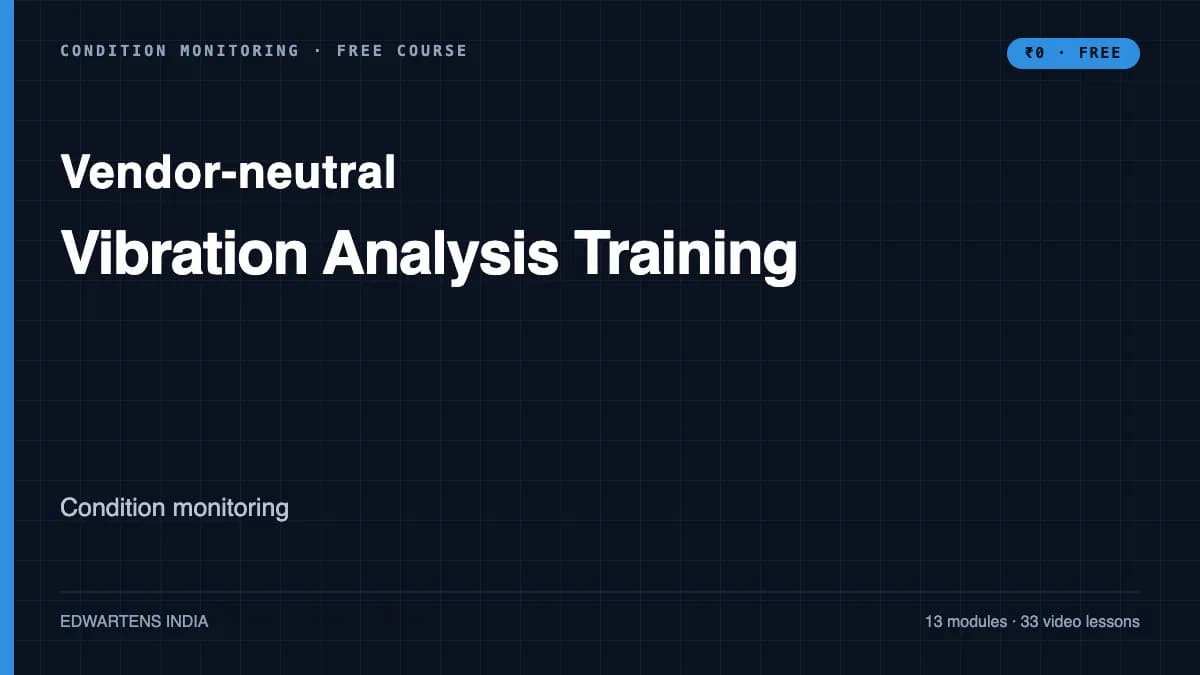 CONDITION MONITORING · FREE COURSE

₹0 · FREE

Vendor-neutral

Vibration Analysis Training

Condition monitoring

EDWARTENS INDIA

13 modules · 33 video lessons